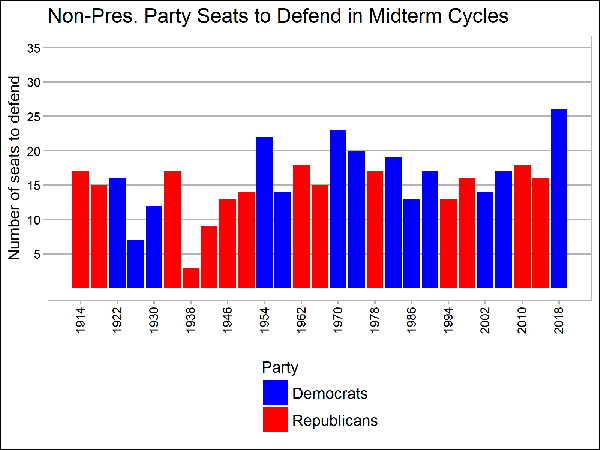 Non-Pres. Party Seats to Defend in Midterm Cycles

Number of seats to defend

35
30
25
20
15
10
5

1914
1922
1930
1938
1946
1954
1962
1970
1978
1986
1994
2002
2010
2018

Party
Democrats
Republicans